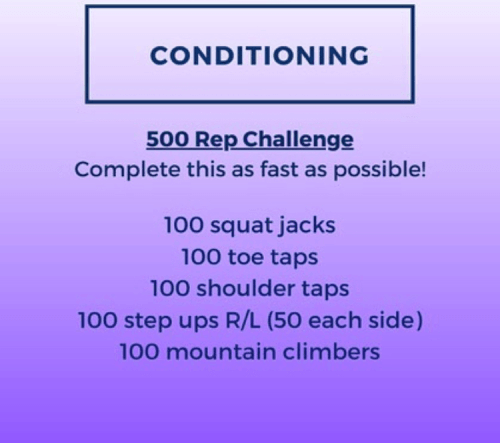 CONDITIONING

500 Rep Challenge
Complete this as fast as possible!

100 squat jacks
100 toe taps
100 shoulder taps
100 step ups R/L (50 each side)
100 mountain climbers